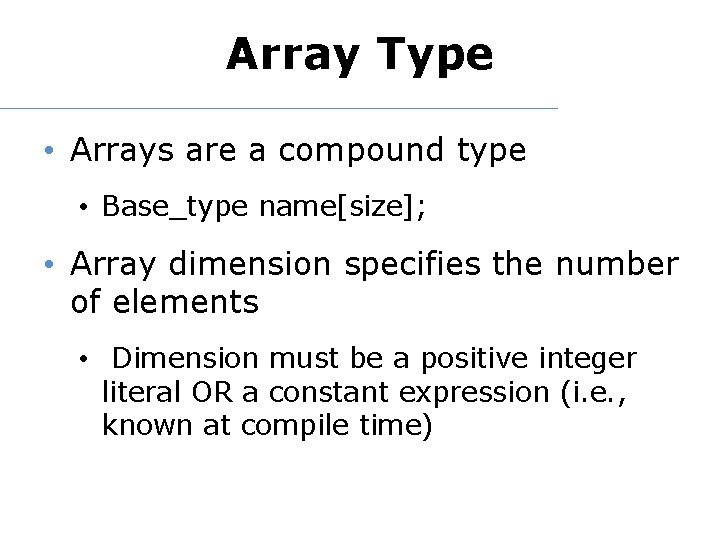 Array Type

• Arrays are a compound type

• Base_type name[size];

• Array dimension specifies the number of elements

• Dimension must be a positive integer literal OR a constant expression (i.e., known at compile time)